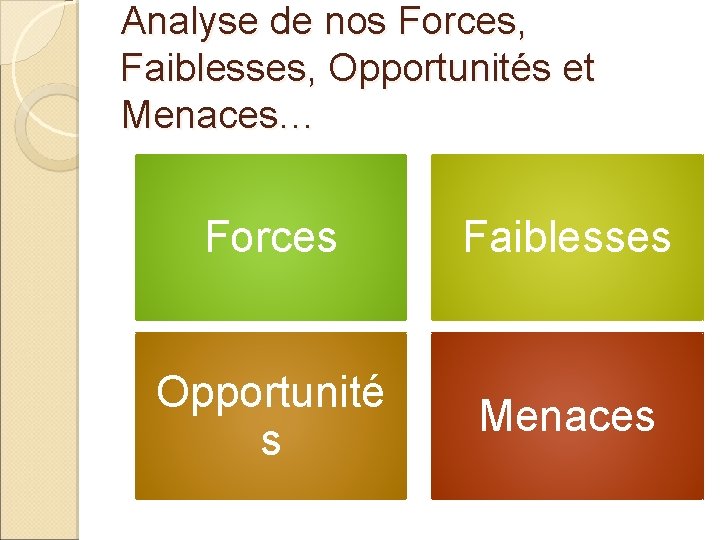 Analyse de nos Forces, Faiblesses, Opportunités et Menaces…

Forces

Faiblesses

Opportunités

Menaces